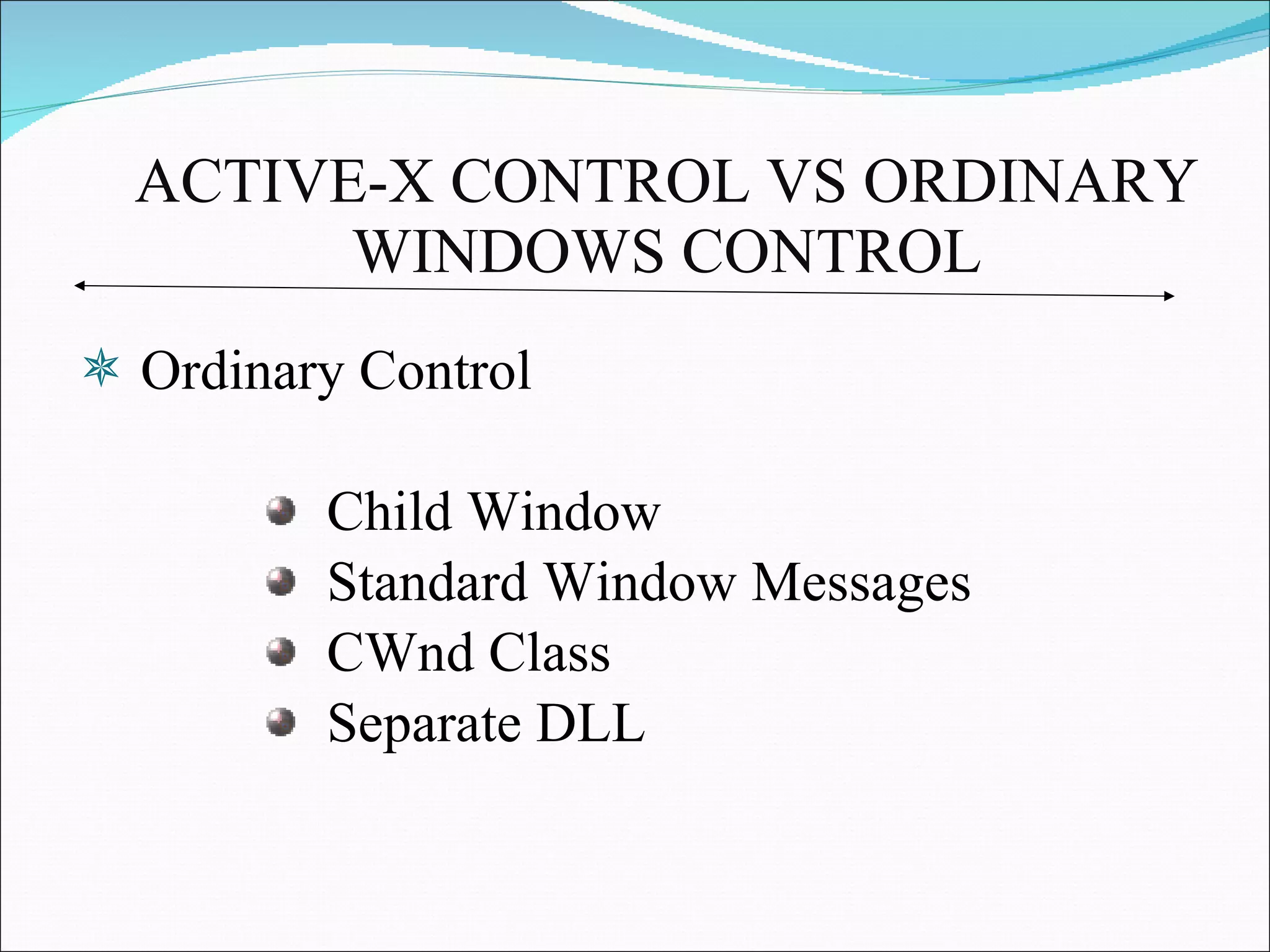 ACTIVE-X CONTROL VS ORDINARY WINDOWS CONTROL

Ordinary Control

Child Window
Standard Window Messages
CWnd Class
Separate DLL